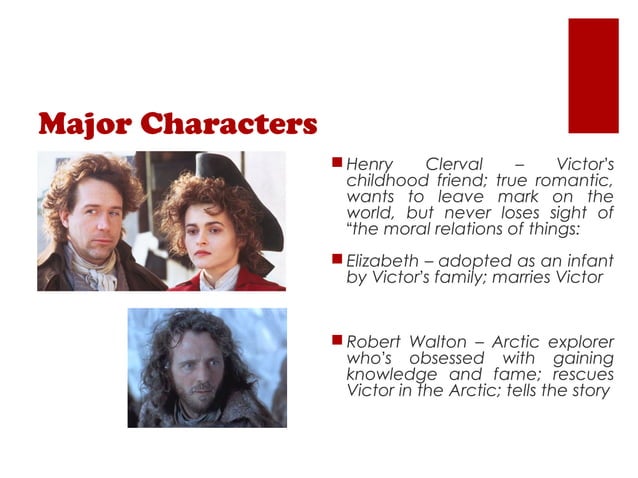 Major Characters

Henry Clerval – Victor's childhood friend; true romantic, wants to leave mark on the world, but never loses sight of "the moral relations of things:

Elizabeth – adopted as an infant by Victor's family; marries Victor

Robert Walton – Arctic explorer who's obsessed with gaining knowledge and fame; rescues Victor in the Arctic; tells the story